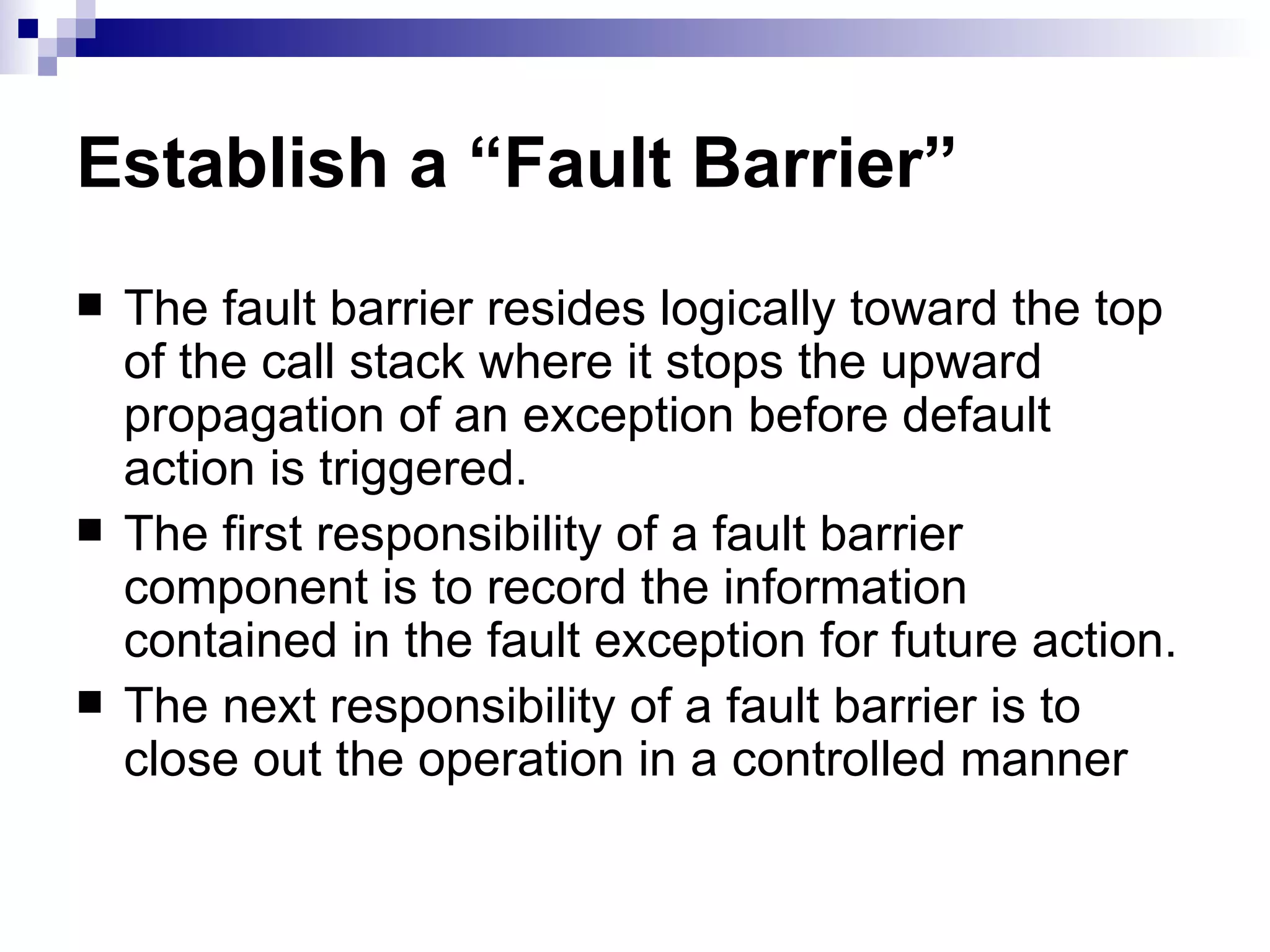 Establish a “Fault Barrier”

■ The fault barrier resides logically toward the top of the call stack where it stops the upward propagation of an exception before default action is triggered.

■ The first responsibility of a fault barrier component is to record the information contained in the fault exception for future action.

■ The next responsibility of a fault barrier is to close out the operation in a controlled manner